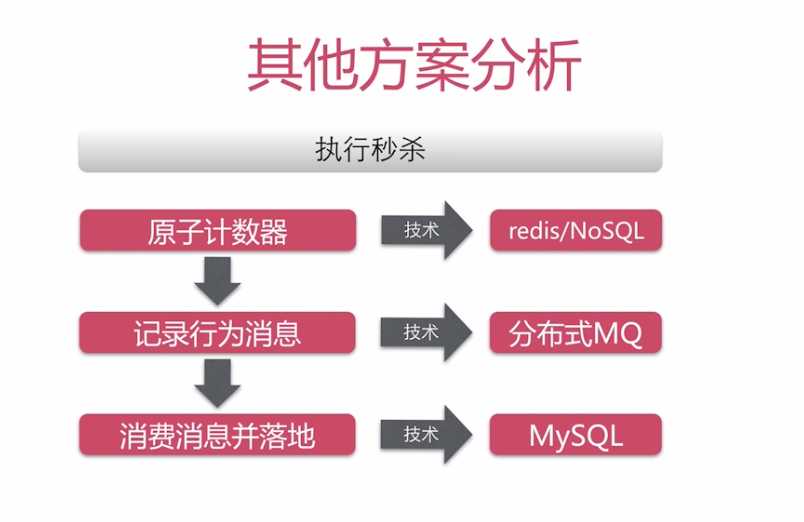 其他方案分析

执行秒杀

原子计数器
技术
redis/NoSQL

记录行为消息
技术
分布式MQ

消费消息并落地
技术
MySQL